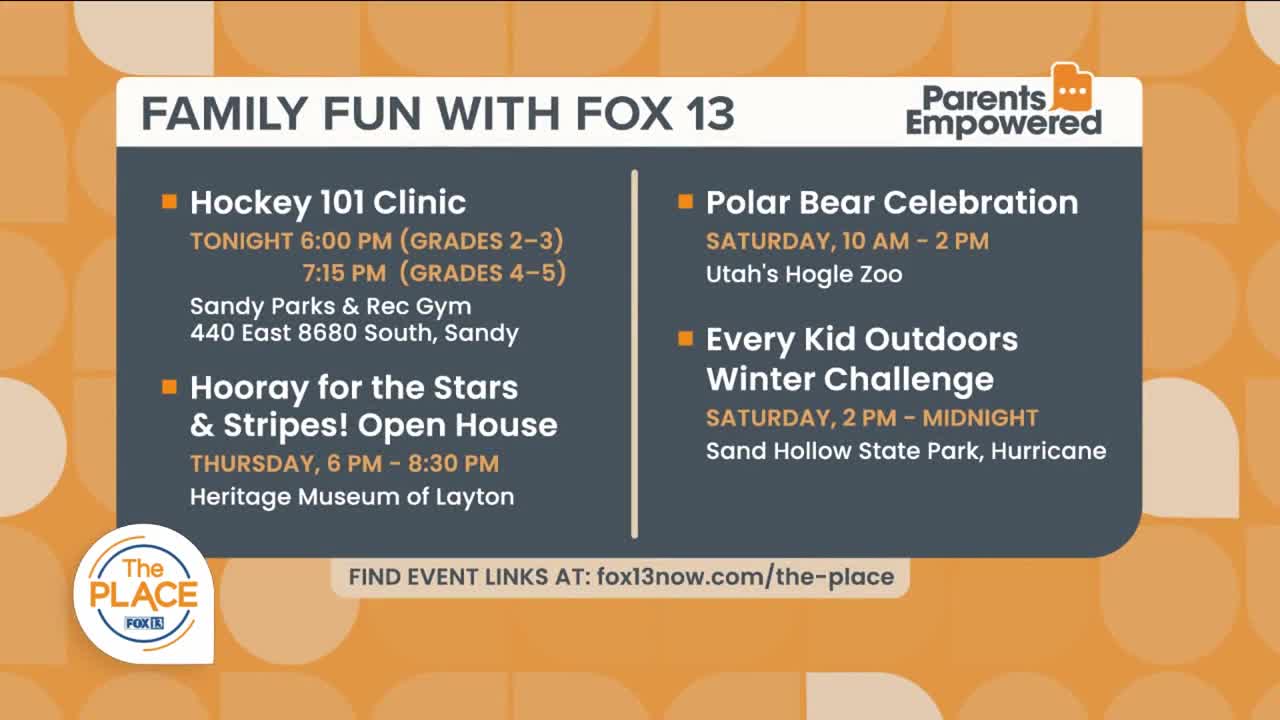 FAMILY FUN WITH FOX 13

Parents Empowered

Hockey 101 Clinic
TONIGHT 6:00 PM (GRADES 2–3)
7:15 PM (GRADES 4–5)
Sandy Parks & Rec Gym
440 East 8680 South, Sandy

Hooray for the Stars & Stripes! Open House
THURSDAY, 6 PM - 8:30 PM
Heritage Museum of Layton

Polar Bear Celebration
SATURDAY, 10 AM - 2 PM
Utah's Hogle Zoo

Every Kid Outdoors Winter Challenge
SATURDAY, 2 PM - MIDNIGHT
Sand Hollow State Park, Hurricane

FIND EVENT LINKS AT: fox13now.com/the-place

The PLACE
FOX 13